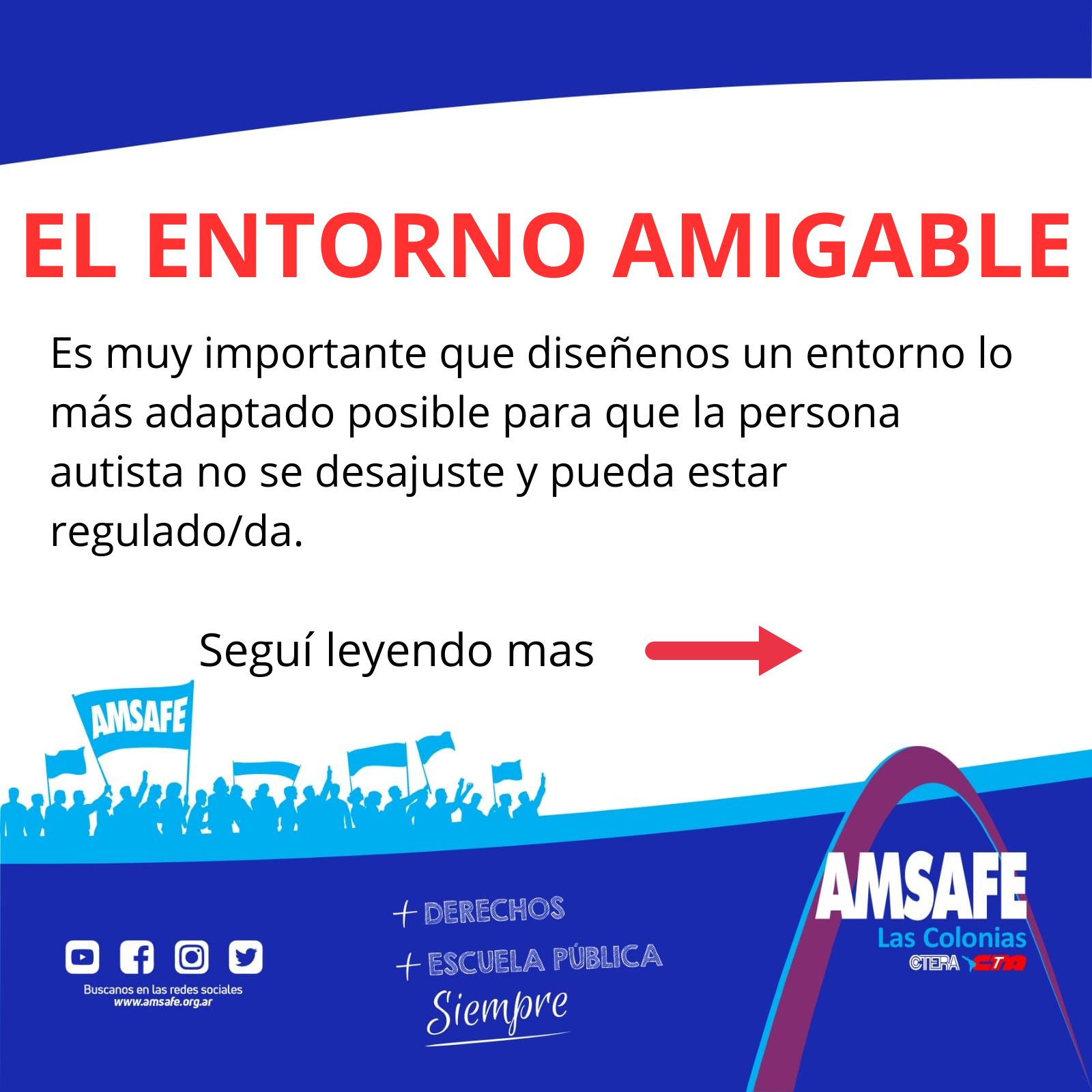 EL ENTORNO AMIGABLE

Es muy importante que diseñenos un entorno lo más adaptado posible para que la persona autista no se desajuste y pueda estar regulado/da.

Seguí leyendo mas

AMSAFE

Buscanos en las redes sociales
www.amsafe.org.ar

+ DERECHOS
+ ESCUELA PÚBLICA
Siempre

AMSAFE
Las Colonias
CTERA CTA